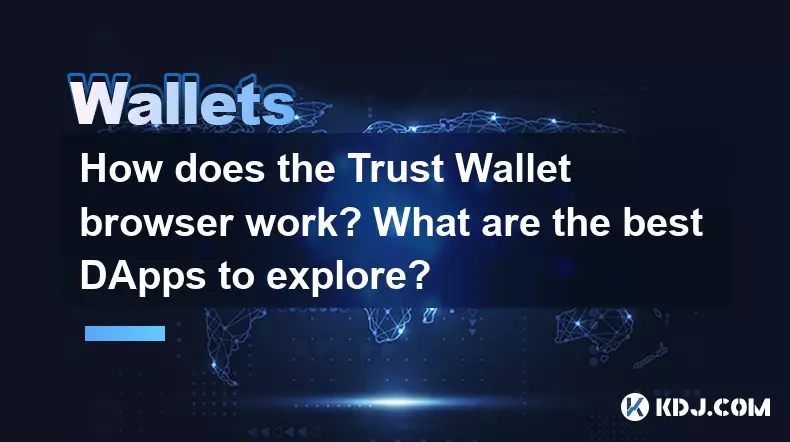 Wallets

How does the Trust Wallet browser work? What are the best DApps to explore?

KDJ.COM